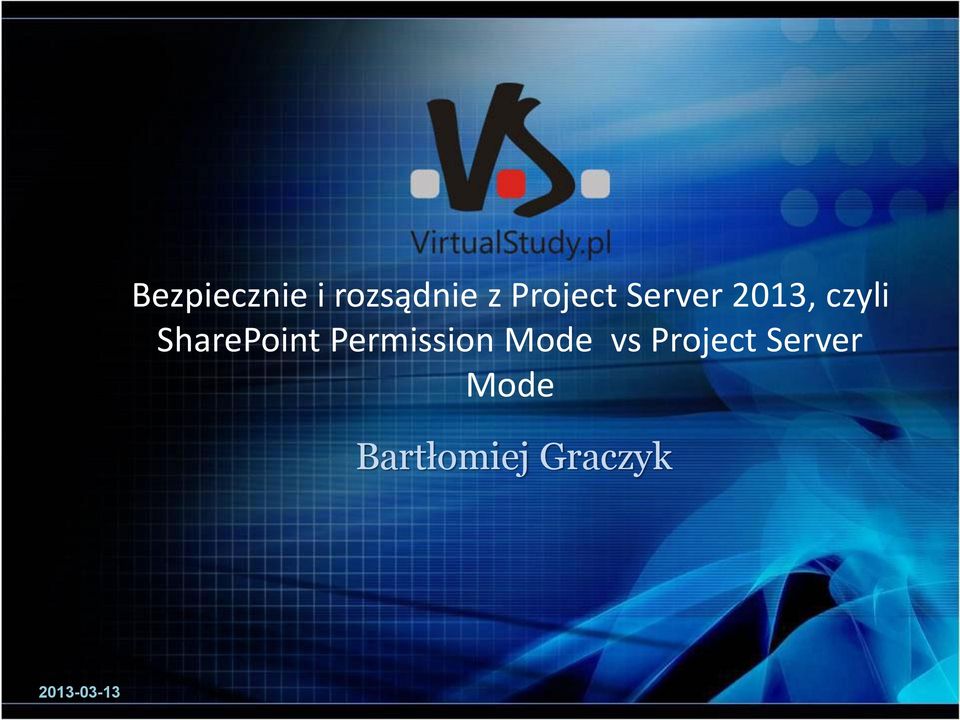 VirtualStudy.pl

Bezpiecznie i rozsądnie z Project Server 2013, czyli SharePoint Permission Mode vs Project Server Mode

Bartłomiej Graczyk

2013-03-13